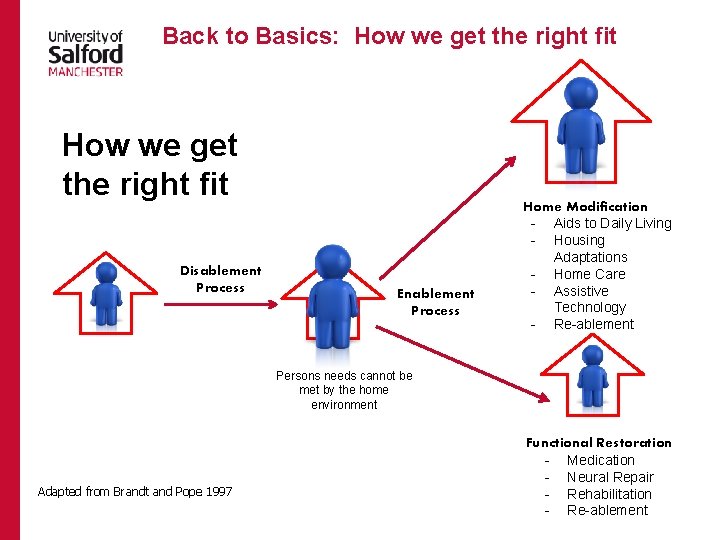 University of
Salford
MANCHESTER

Back to Basics: How we get the right fit

How we get the right fit

Disablement Process

Persons needs cannot be met by the home environment

Enablement Process

Home Modification
- Aids to Daily Living
- Housing Adaptations
- Home Care
- Assistive Technology
- Re-ablement

Functional Restoration
- Medication
- Neural Repair
- Rehabilitation
- Re-ablement

Adapted from Brandt and Pope 1997